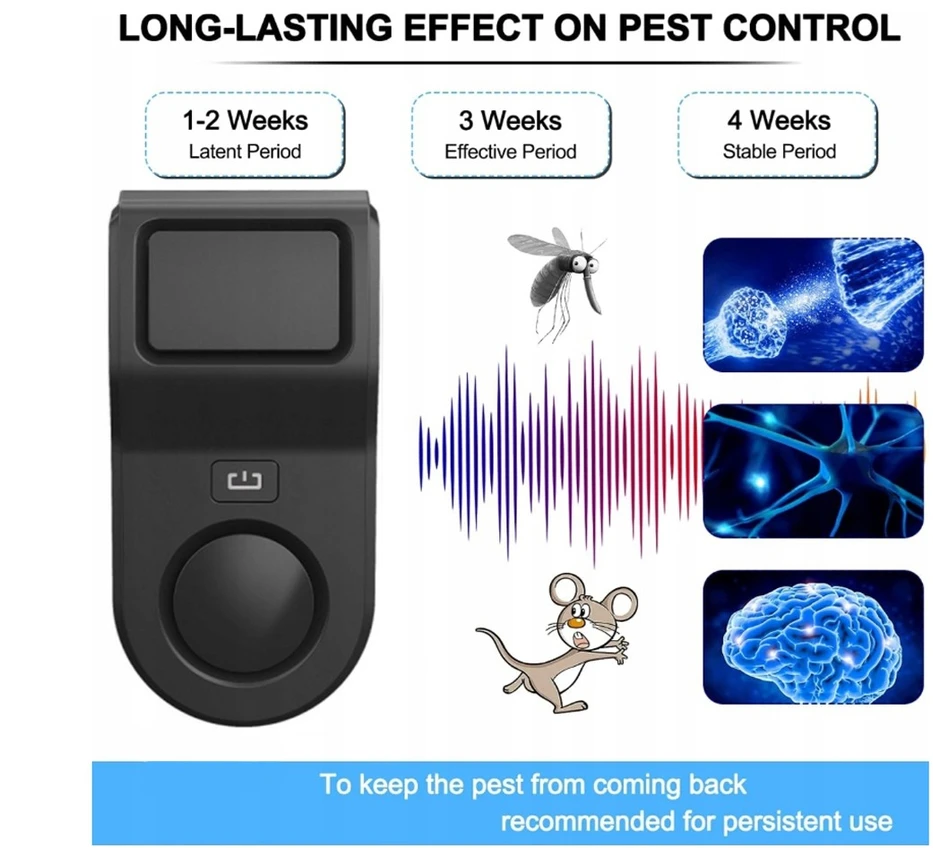 LONG-LASTING EFFECT ON PEST CONTROL

1-2 Weeks
Latent Period

3 Weeks
Effective Period

4 Weeks
Stable Period

To keep the pest from coming back
recommended for persistent use